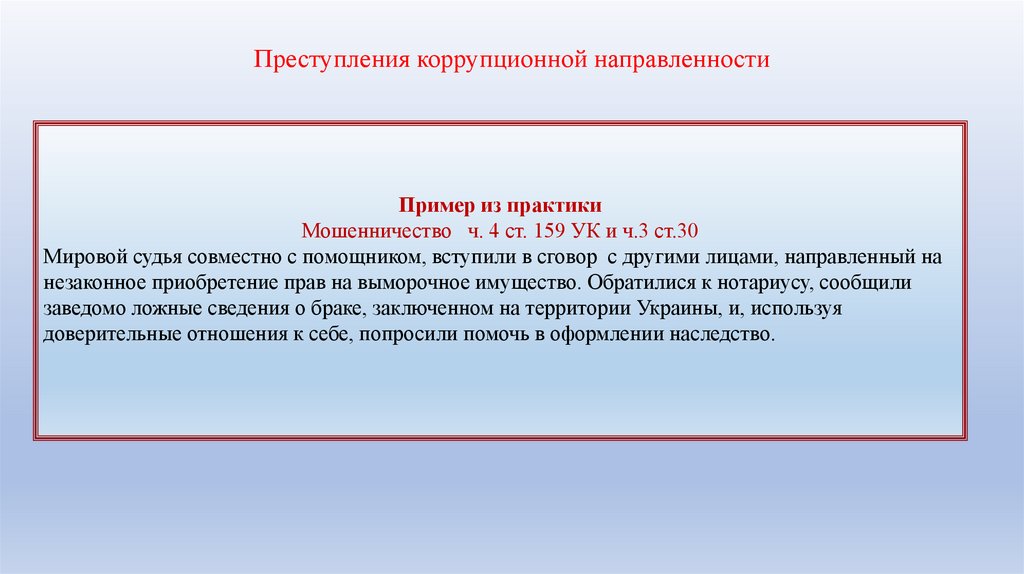 Преступления коррупционной направленности

Пример из практики
Мошенничество ч. 4 ст. 159 УК и ч.3 ст.30
Мировой судья совместно с помощником, вступили в сговор с другими лицами, направленный на незаконное приобретение прав на выморочное имущество. Обратилися к нотариусу, сообщили заведомо ложные сведения о браке, заключенном на территории Украины, и, используя доверительные отношения к себе, попросили помочь в оформлении наследство.